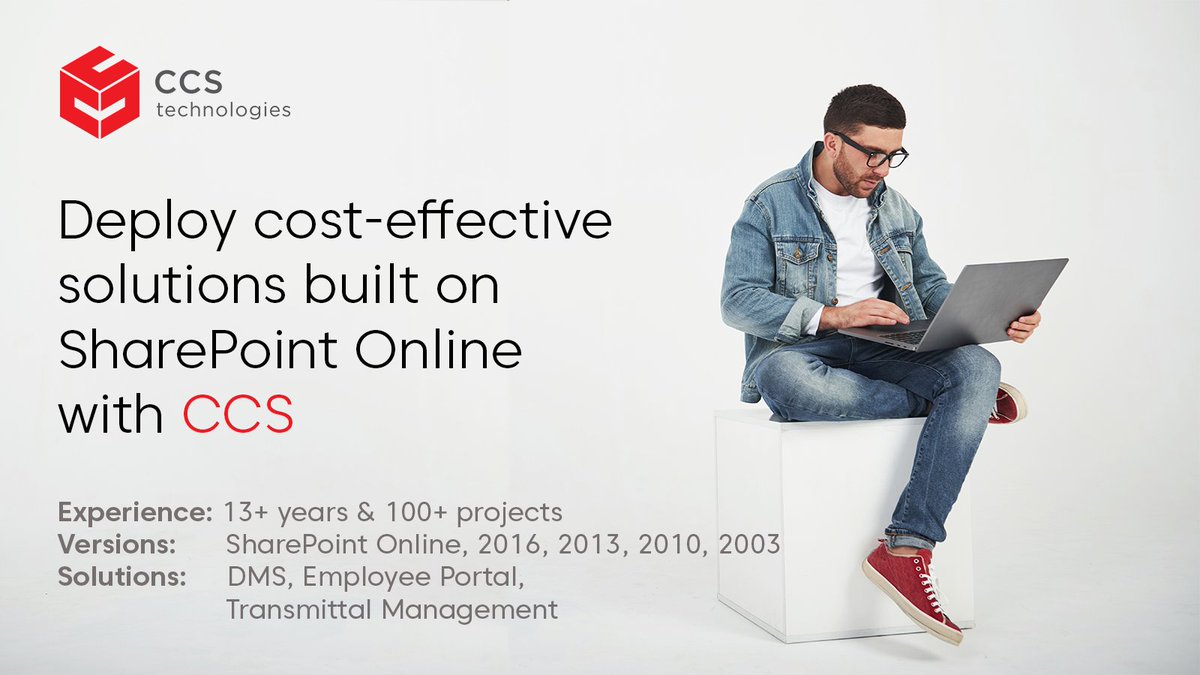 CCS
technologies

Deploy cost-effective solutions built on SharePoint Online with CCS

Experience: 13+ years & 100+ projects
Versions: SharePoint Online, 2016, 2013, 2010, 2003
Solutions: DMS, Employee Portal, Transmittal Management